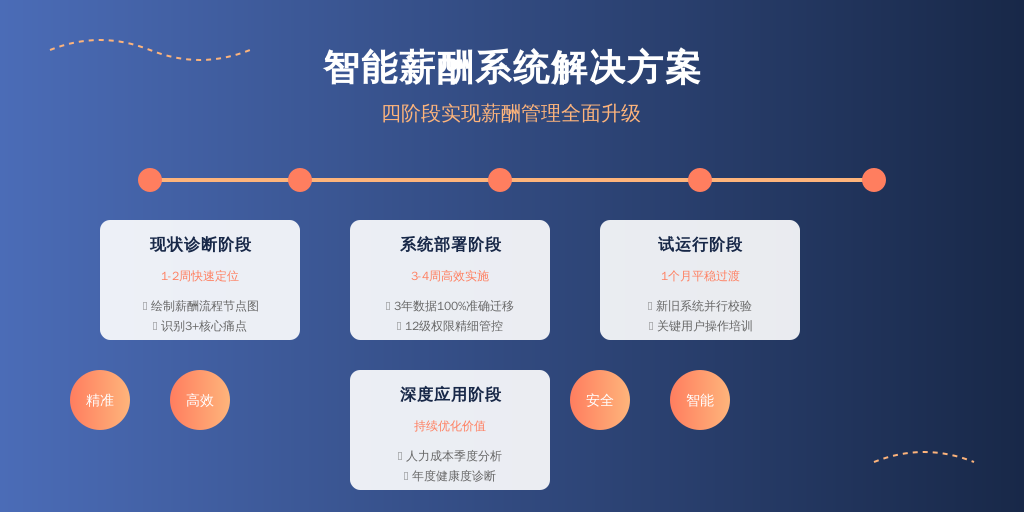 智能薪酬系统解决方案

四阶段实现薪酬管理全面升级

现状诊断阶段

1-2周快速定位

 绘制薪酬流程节点图
 识别3+核心痛点

系统部署阶段

3-4周高效实施

 3年数据100%准确迁移
 12级权限精细管控

试运行阶段

1个月平稳过渡

 新旧系统并行校验
 关键用户操作培训

精准

高效

深度应用阶段

持续优化价值

 人力成本季度分析
 年度健康度诊断

安全

智能